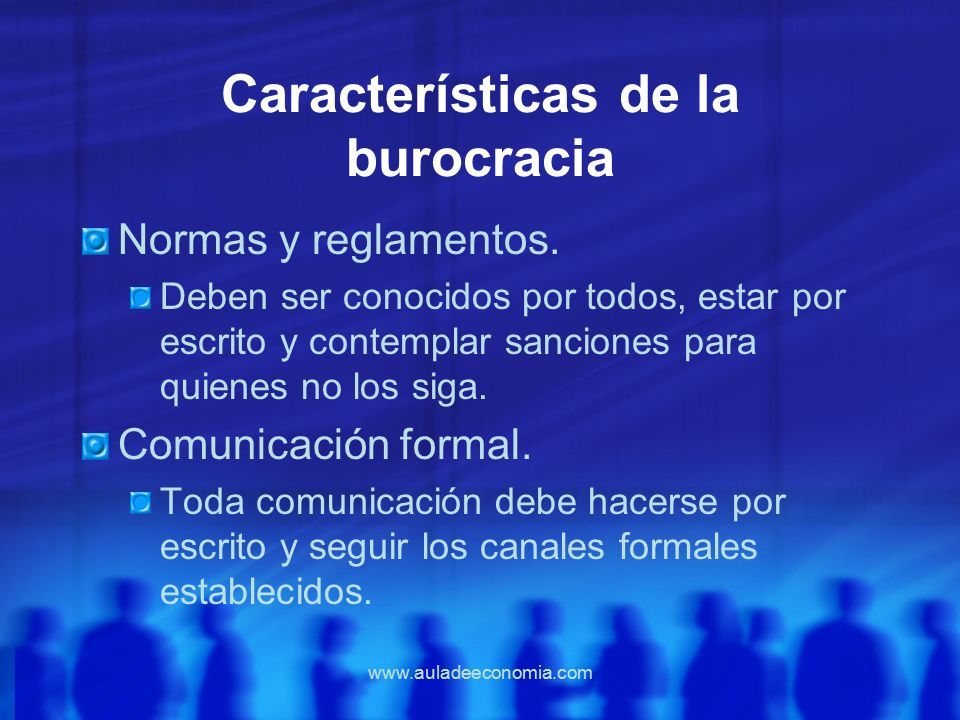 Características de la burocracia

Normas y reglamentos.

Deben ser conocidos por todos, estar por escrito y contemplar sanciones para quienes no los siga.

Comunicación formal.

Toda comunicación debe hacerse por escrito y seguir los canales formales establecidos.

www.auladeeconomia.com